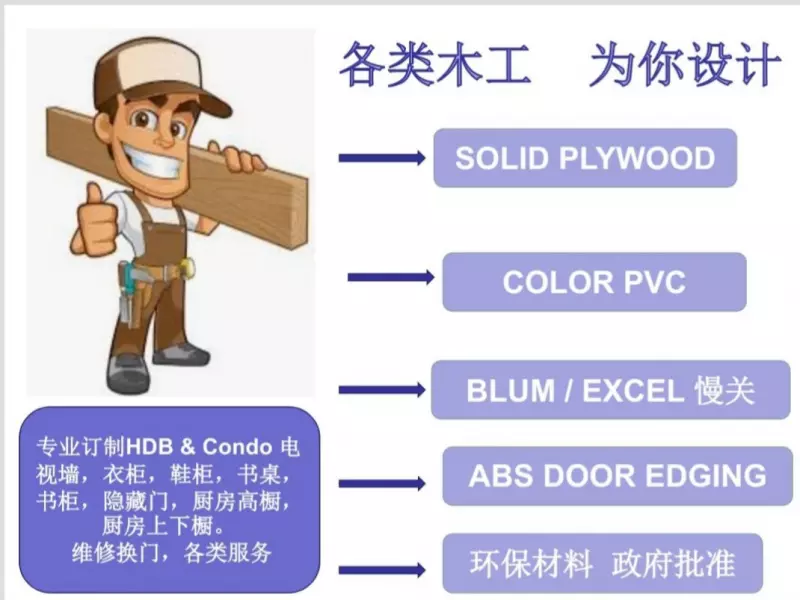 各类木工　为你设计

SOLID PLYWOOD

COLOR PVC

BLUM / EXCEL 慢关

ABS DOOR EDGING

环保材料　政府批准

专业订制HDB & Condo 电视墙，衣柜，鞋柜，书桌，书柜，隐藏门，厨房高橱，厨房上下橱。
维修换门，各类服务